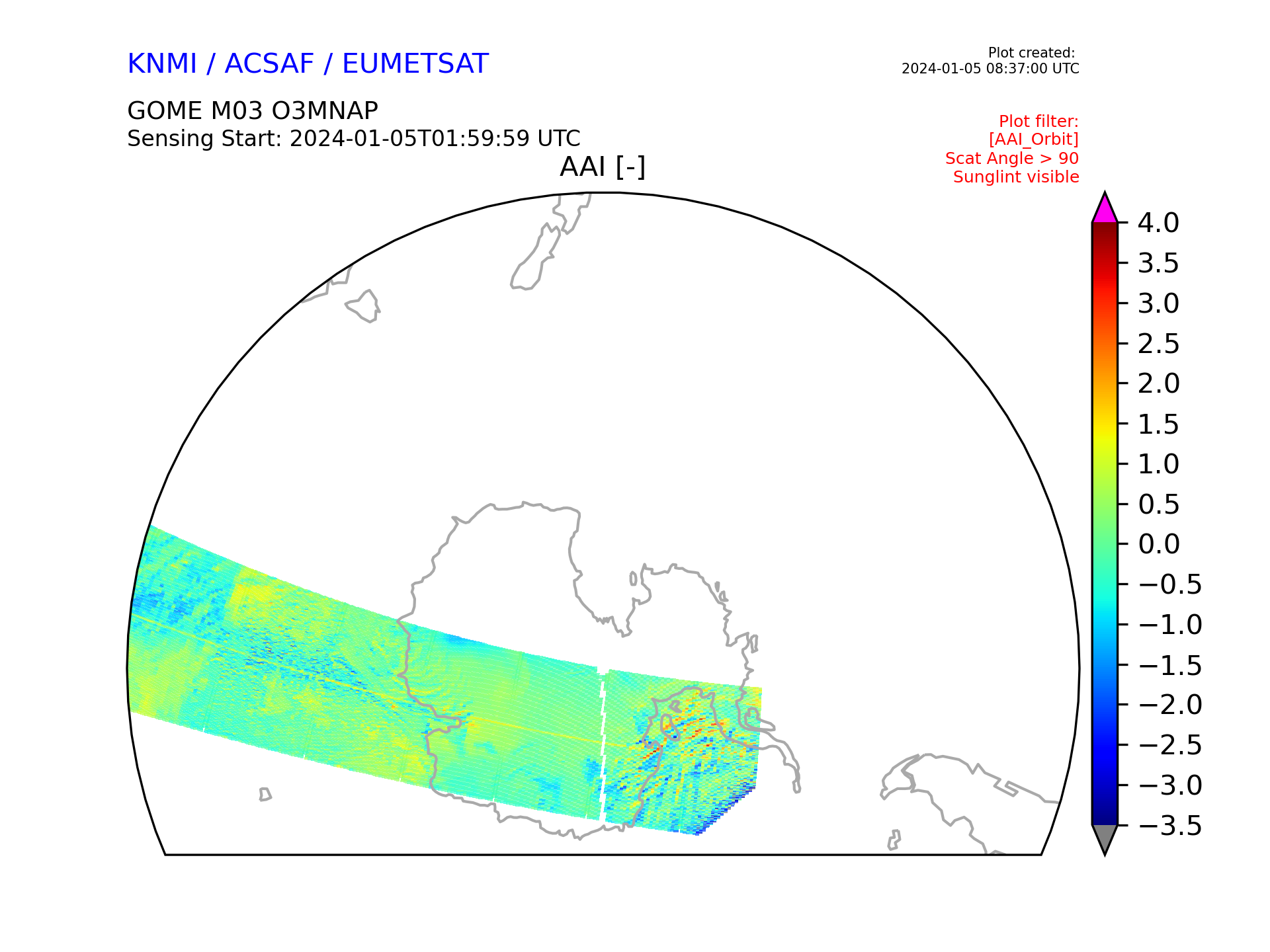 KNMI / ACSAF / EUMETSAT

Plot created:
2024-01-05 08:37:00 UTC

GOME M03 O3MNAP
Sensing Start: 2024-01-05T01:59:59 UTC

Plot filter:
[AAI_Orbit]
Scat Angle > 90
Sunglint visible

AAI [-]

4.0
3.5
3.0
2.5
2.0
1.5
1.0
0.5
0.0
−0.5
−1.0
−1.5
−2.0
−2.5
−3.0
−3.5